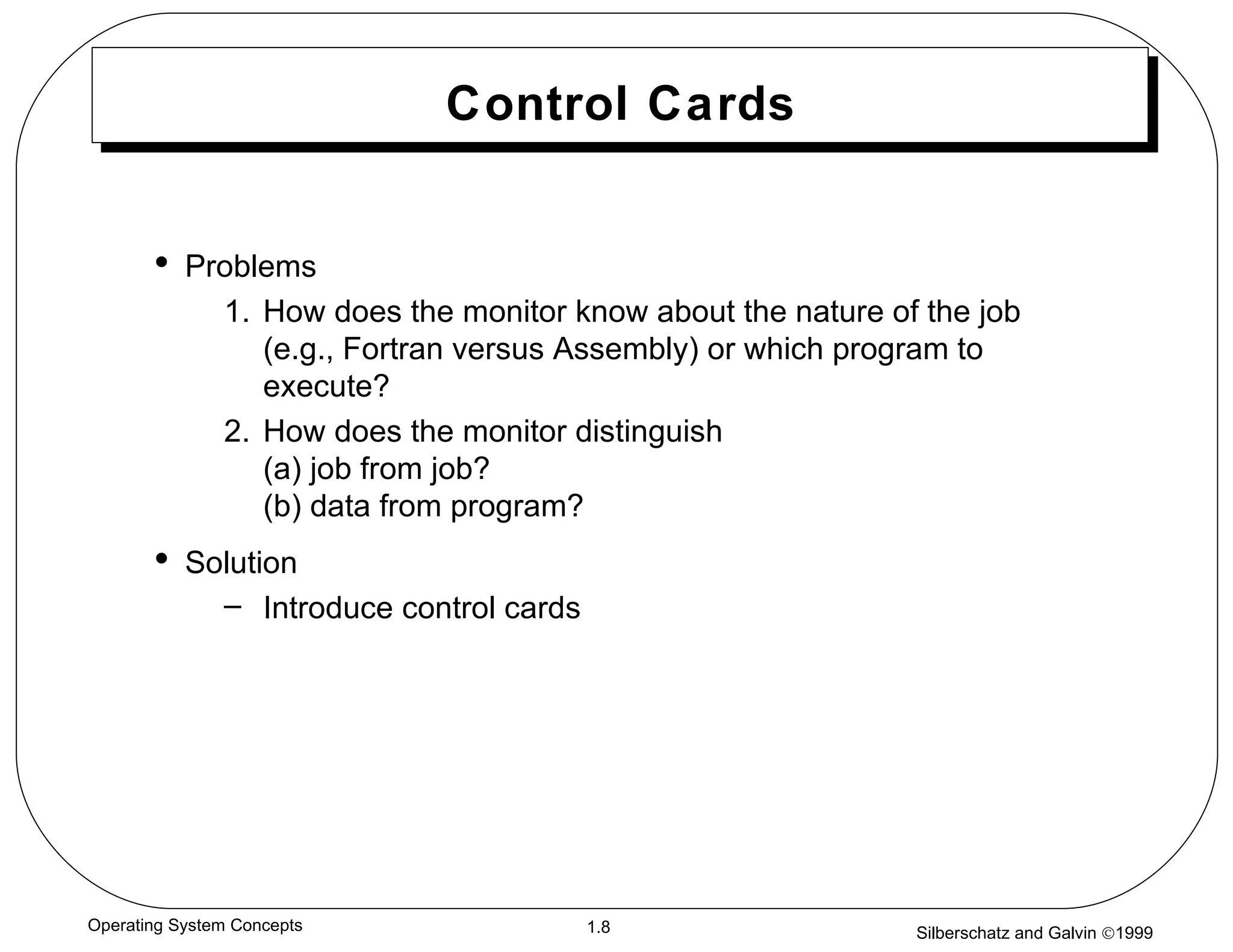 Control Cards

• Problems

1. How does the monitor know about the nature of the job (e.g., Fortran versus Assembly) or which program to execute?

2. How does the monitor distinguish
(a) job from job?
(b) data from program?

• Solution

– Introduce control cards

Operating System Concepts

1.8

Silberschatz and Galvin ©1999